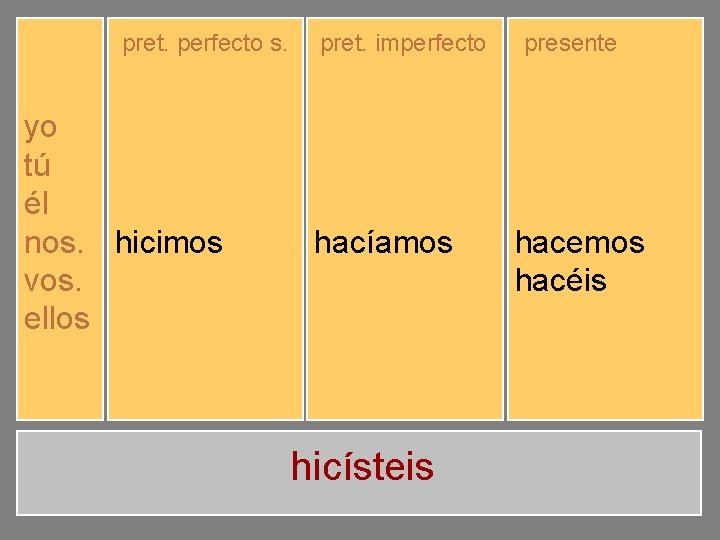 | | pret. perfecto s. | pret. imperfecto | presente |
|---|---|---|---|
| yo | | | |
| tú | | | |
| él | | | |
| nos. | hicimos | hacíamos | hacemos |
| vos. | | | hacéis |
| ellos | | | |

hicísteis